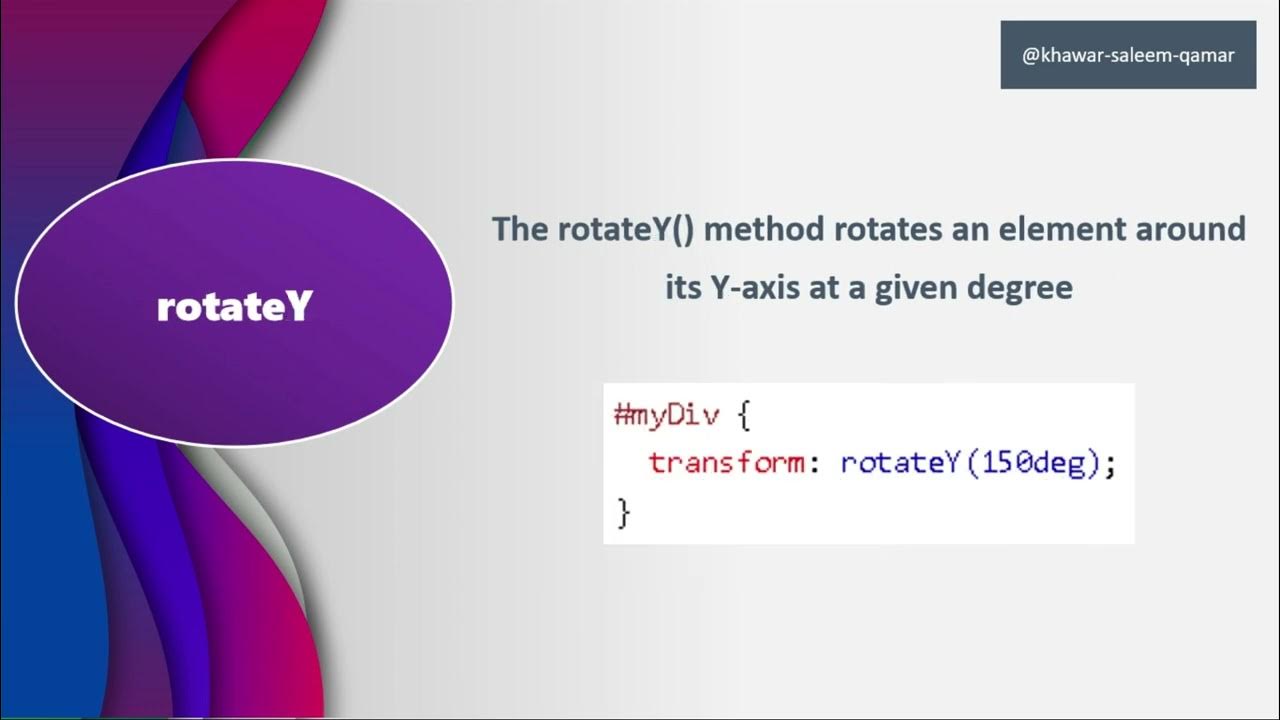 @khawar-saleem-qamar

rotateY

The rotateY() method rotates an element around its Y-axis at a given degree

#myDiv {
  transform: rotateY(150deg);
}